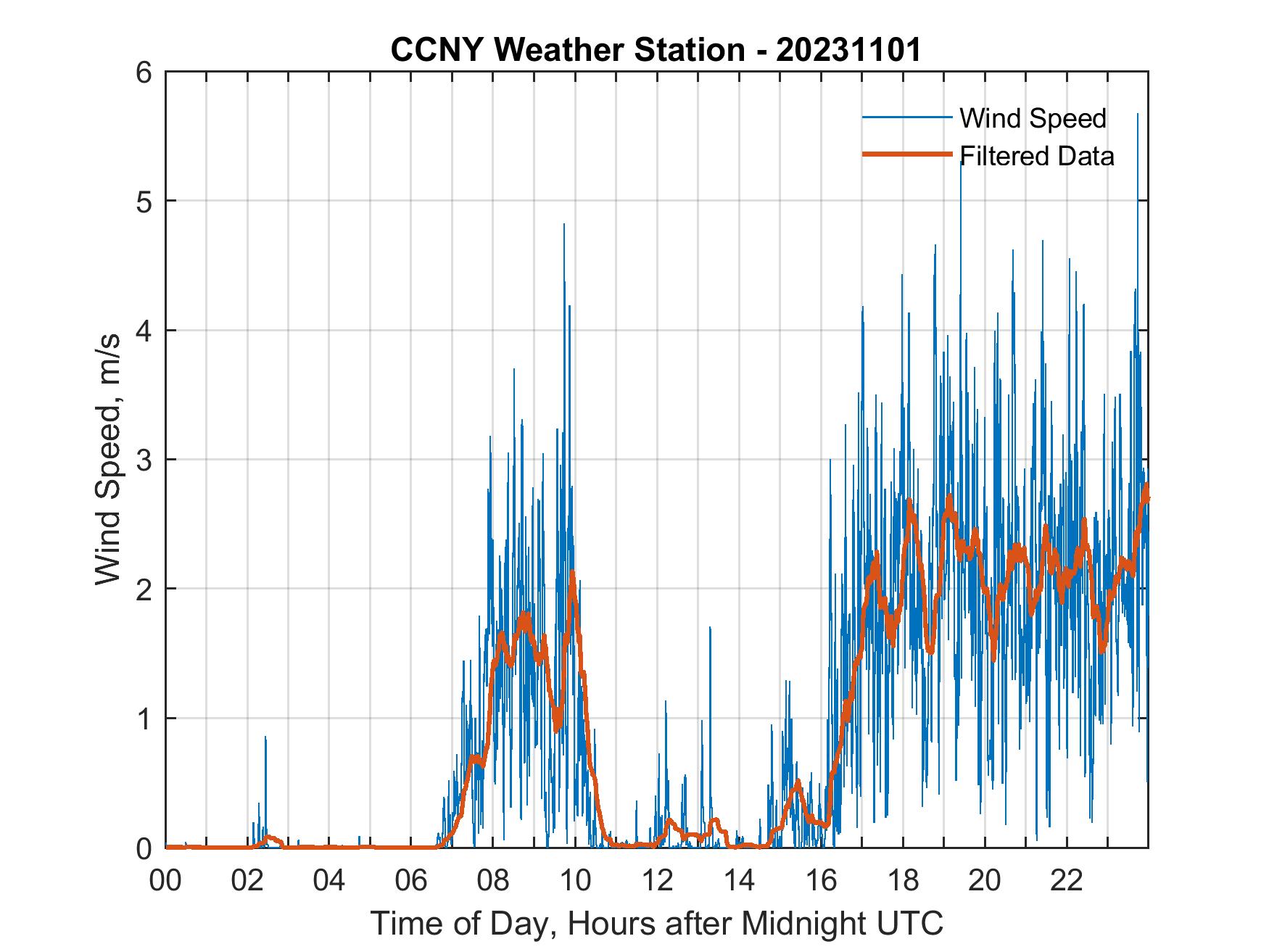 CCNY Weather Station - 20231101

Wind Speed
Filtered Data

Wind Speed, m/s

6
5
4
3
2
1
0

00 02 04 06 08 10 12 14 16 18 20 22

Time of Day, Hours after Midnight UTC